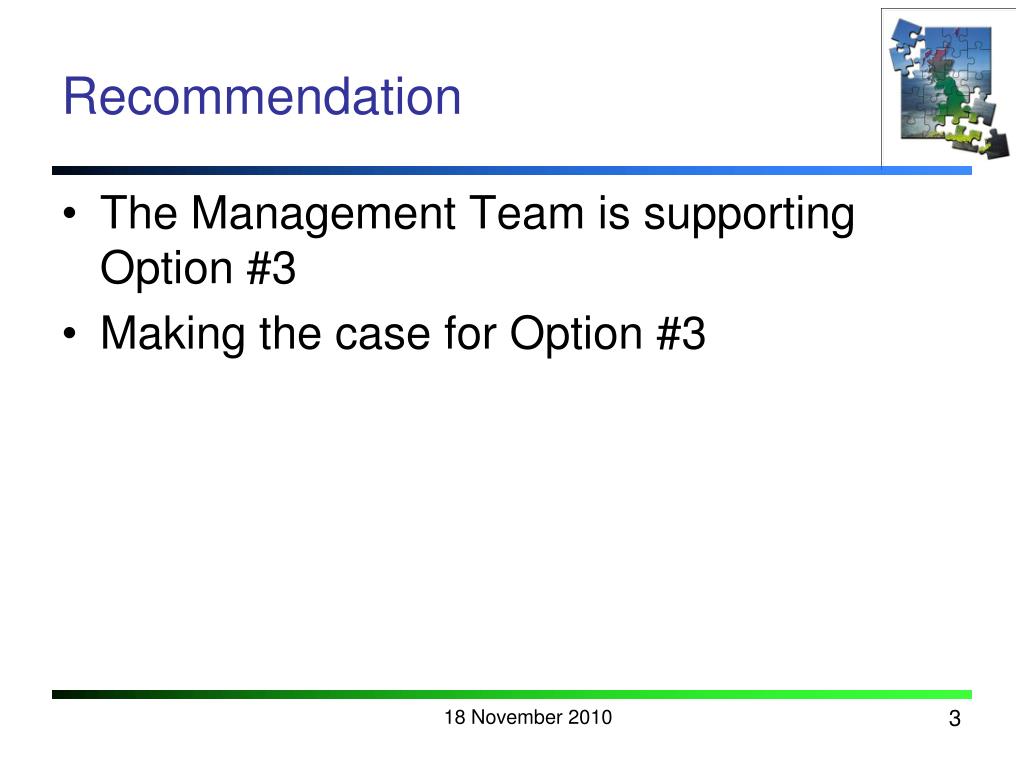 Recommendation

• The Management Team is supporting Option #3
• Making the case for Option #3

18 November 2010

3